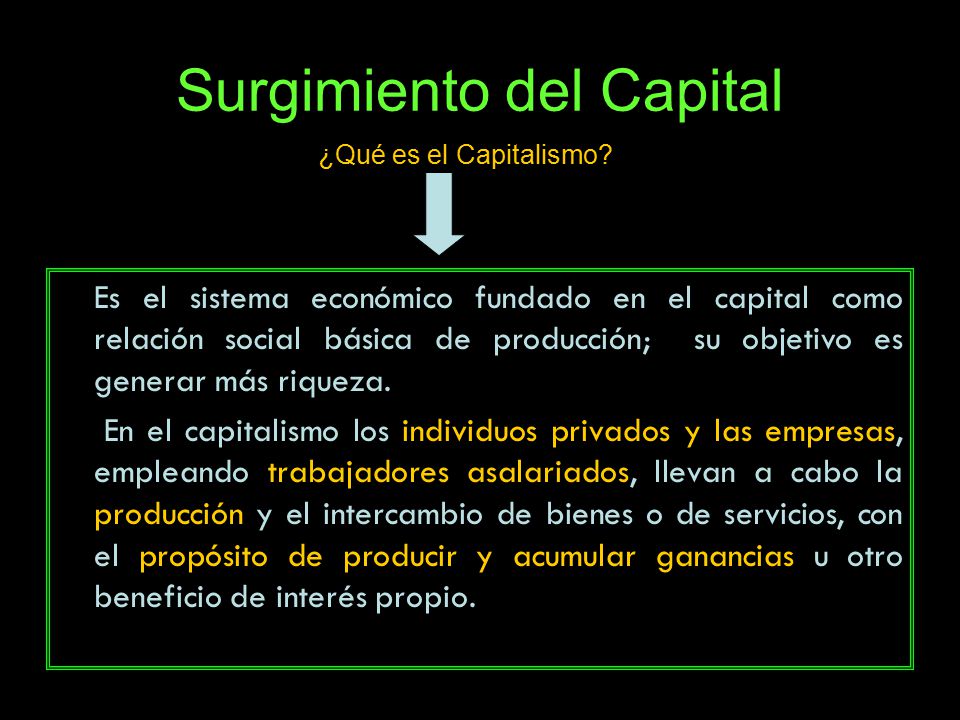 Surgimiento del Capital

¿Qué es el Capitalismo?

Es el sistema económico fundado en el capital como relación social básica de producción; su objetivo es generar más riqueza.

En el capitalismo los individuos privados y las empresas, empleando trabajadores asalariados, llevan a cabo la producción y el intercambio de bienes o de servicios, con el propósito de producir y acumular ganancias u otro beneficio de interés propio.